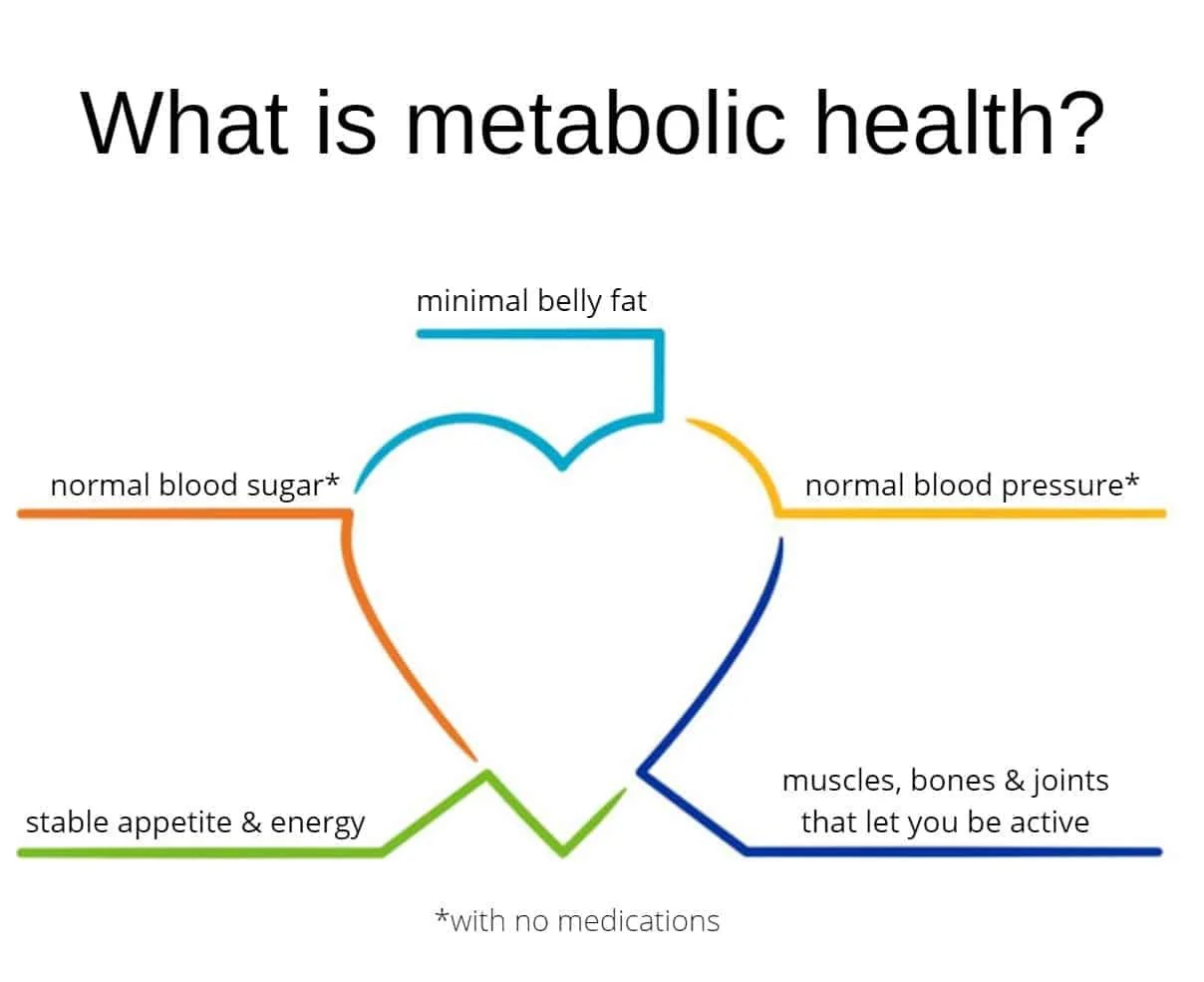 What is metabolic health?

minimal belly fat

normal blood sugar*

normal blood pressure*

stable appetite & energy

muscles, bones & joints that let you be active

*with no medications